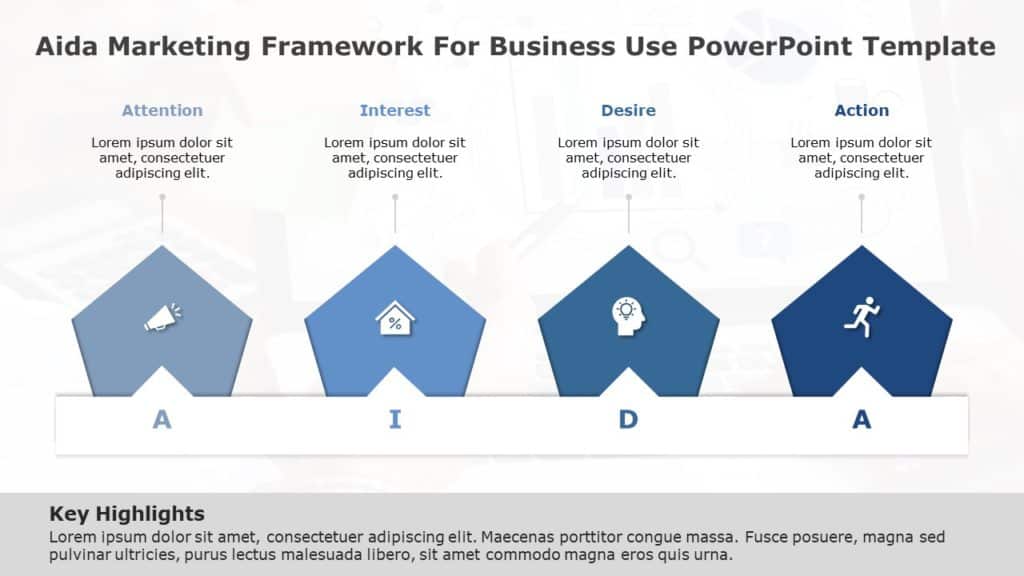 Aida Marketing Framework For Business Use PowerPoint Template

Attention

Lorem ipsum dolor sit amet, consectetuer adipiscing elit.

Interest

Lorem ipsum dolor sit amet, consectetuer adipiscing elit.

Desire

Lorem ipsum dolor sit amet, consectetuer adipiscing elit.

Action

Lorem ipsum dolor sit amet, consectetuer adipiscing elit.

%

A

I

D

A

Key Highlights

Lorem ipsum dolor sit amet, consectetuer adipiscing elit. Maecenas porttitor congue massa. Fusce posuere, magna sed pulvinar ultricies, purus lectus malesuada libero, sit amet commodo magna eros quis urna.